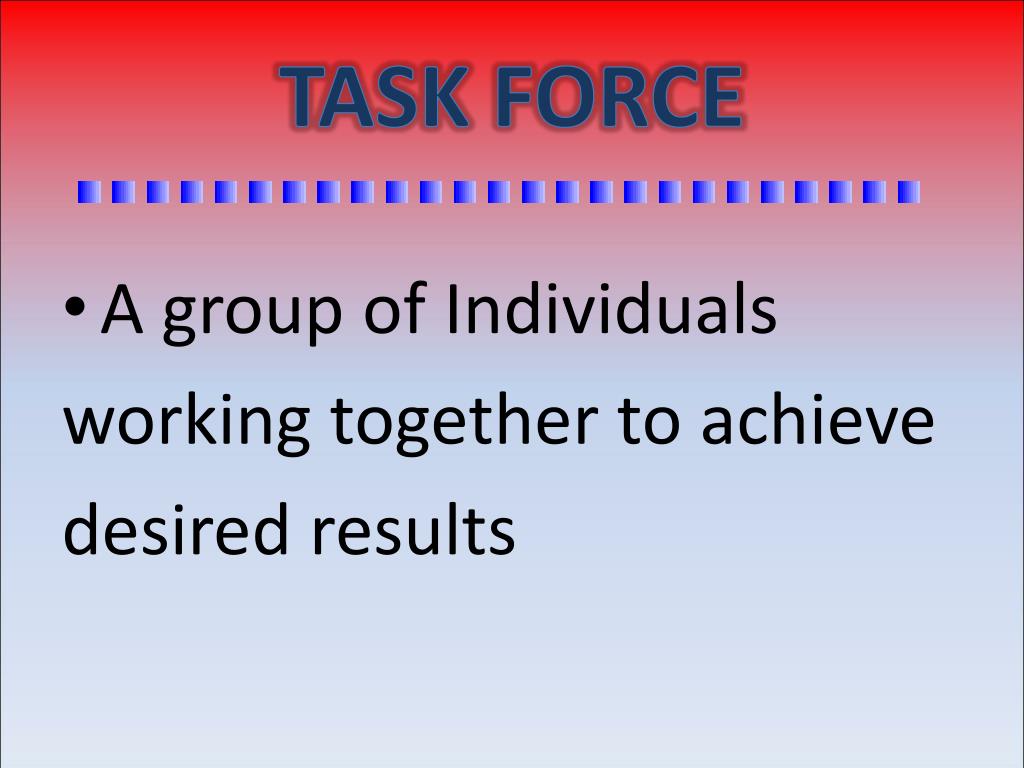 TASK FORCE

• A group of Individuals working together to achieve desired results